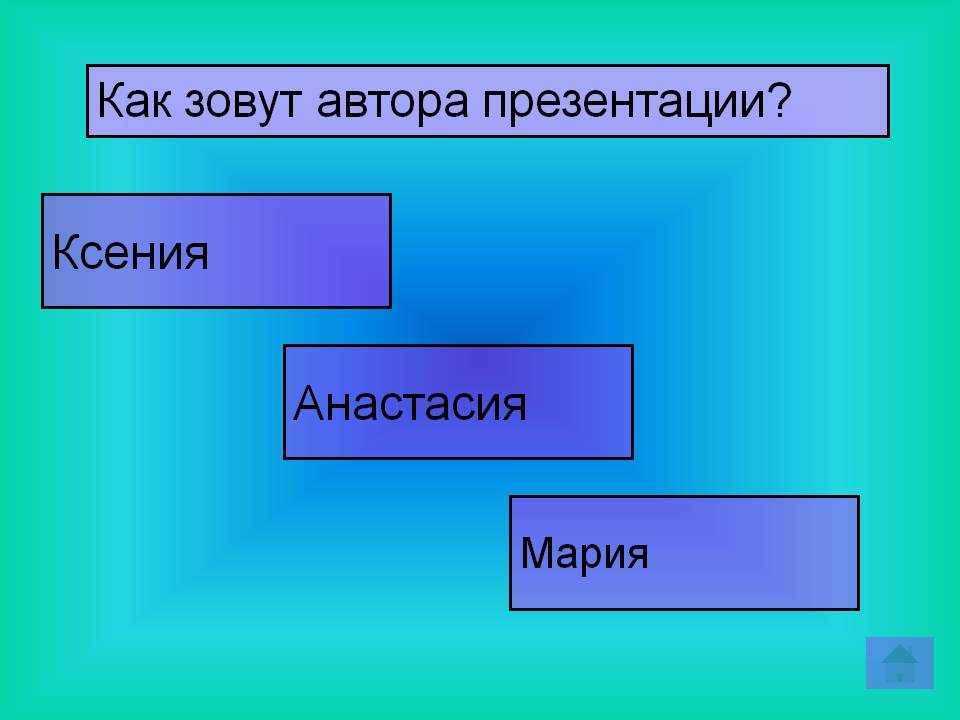 Как зовут автора презентации?

Ксения

Анастасия

Мария